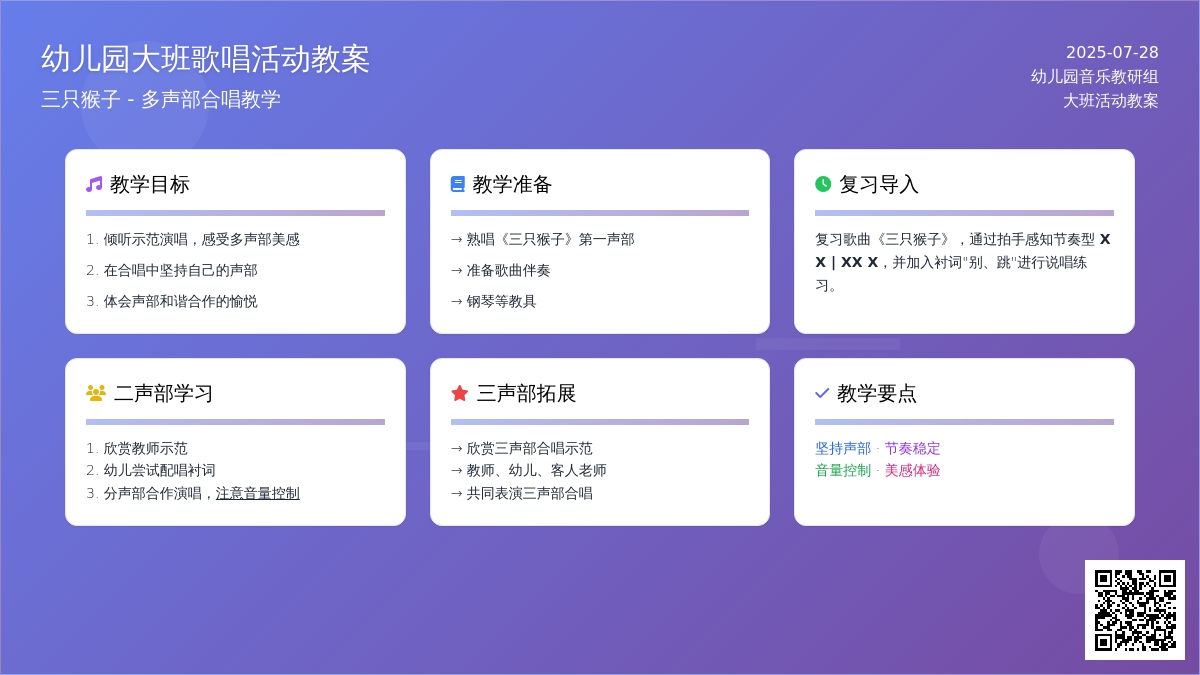 幼儿园大班歌唱活动教案
三只猴子 - 多声部合唱教学

2025-07-28
幼儿园音乐教研组
大班活动教案

教学目标

1. 倾听示范演唱，感受多声部美感
2. 在合唱中坚持自己的声部
3. 体会声部和谐合作的愉悦

教学准备

→ 熟唱《三只猴子》第一声部
→ 准备歌曲伴奏
→ 钢琴等教具

复习导入

复习歌曲《三只猴子》，通过拍手感知节奏型 X X | XX X，并加入衬词"别、跳"进行说唱练习。

二声部学习

1. 欣赏教师示范
2. 幼儿尝试配唱衬词
3. 分声部合作演唱，注意音量控制

三声部拓展

→ 欣赏三声部合唱示范
→ 教师、幼儿、客人老师
→ 共同表演三声部合唱

教学要点

坚持声部 · 节奏稳定
音量控制 · 美感体验